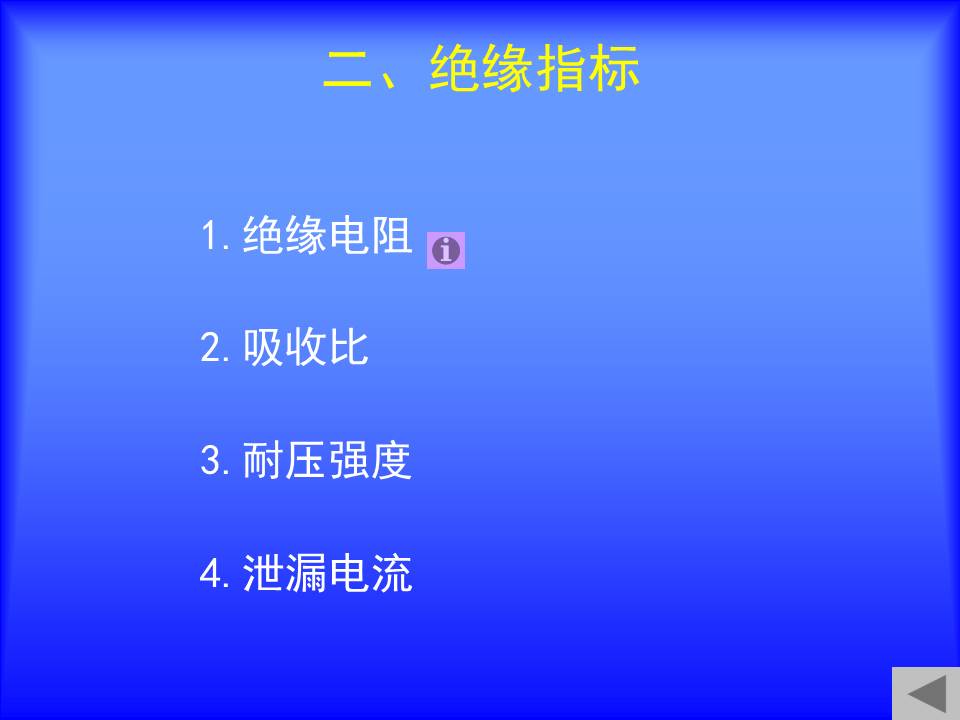 二、绝缘指标

1. 绝缘电阻

2. 吸收比

3. 耐压强度

4. 泄漏电流